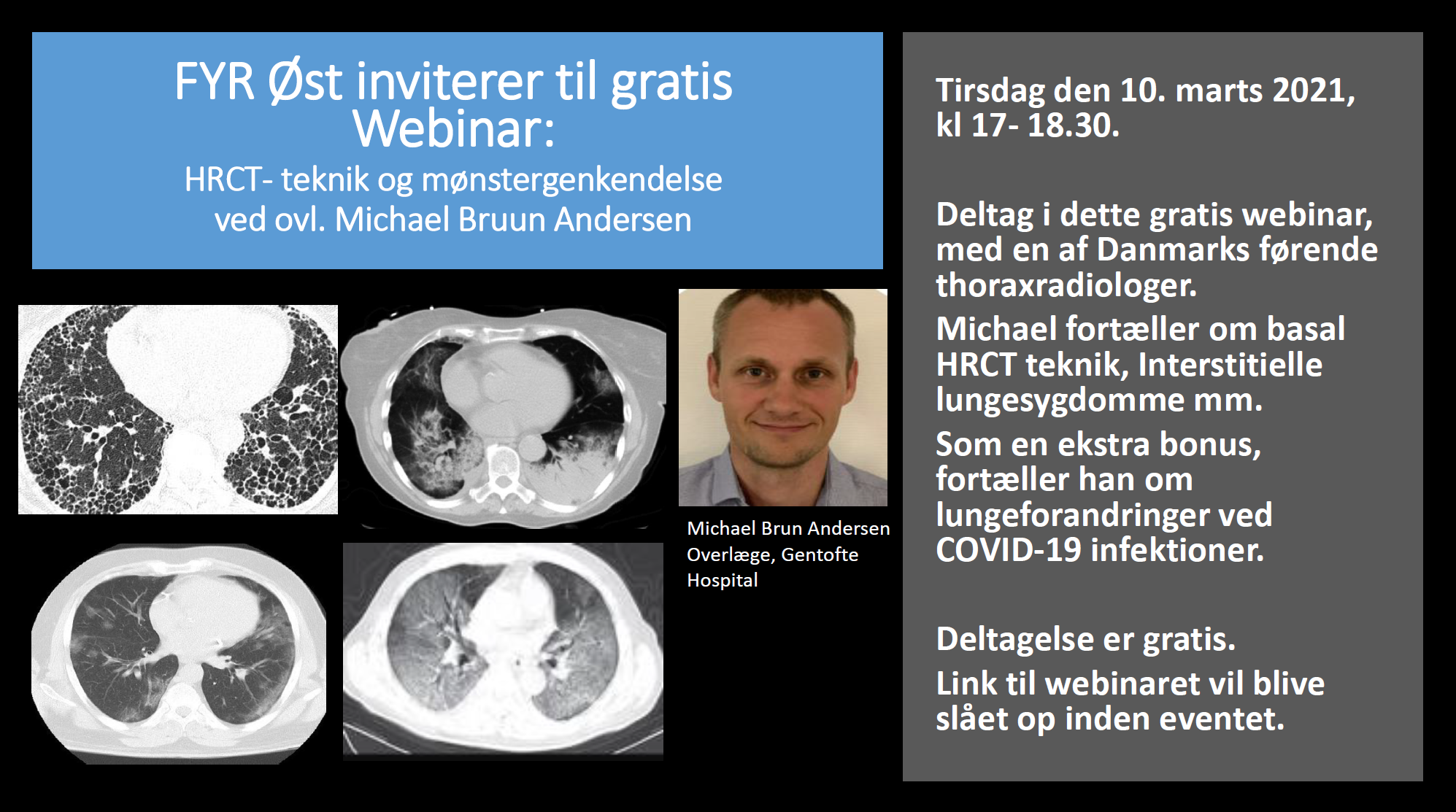 FYR Øst inviterer til gratis Webinar:

HRCT- teknik og mønstergenkendelse ved ovl. Michael Bruun Andersen

Michael Brun Andersen
Overlæge, Gentofte Hospital

Tirsdag den 10. marts 2021, kl 17- 18.30.

Deltag i dette gratis webinar, med en af Danmarks førende thoraxradiologer.

Michael fortæller om basal HRCT teknik, Interstitielle lungesygdomme mm.

Som en ekstra bonus, fortæller han om lungeforandringer ved COVID-19 infektioner.

Deltagelse er gratis.

Link til webinaret vil blive slået op inden eventet.